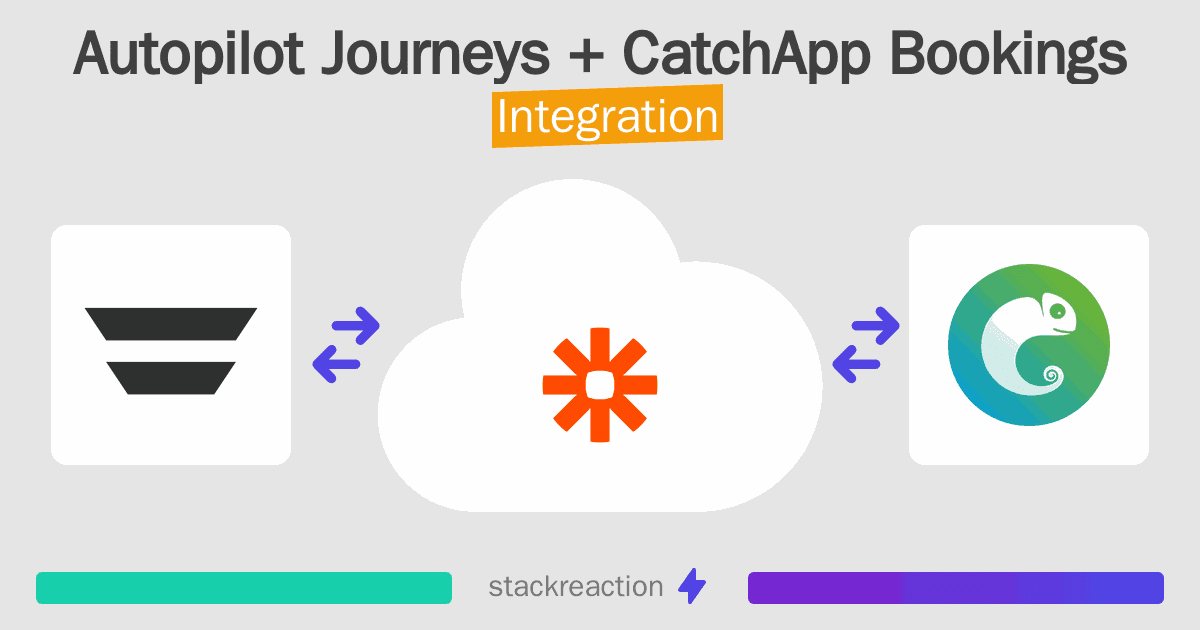 Autopilot Journeys + CatchApp Bookings
Integration

stackreaction